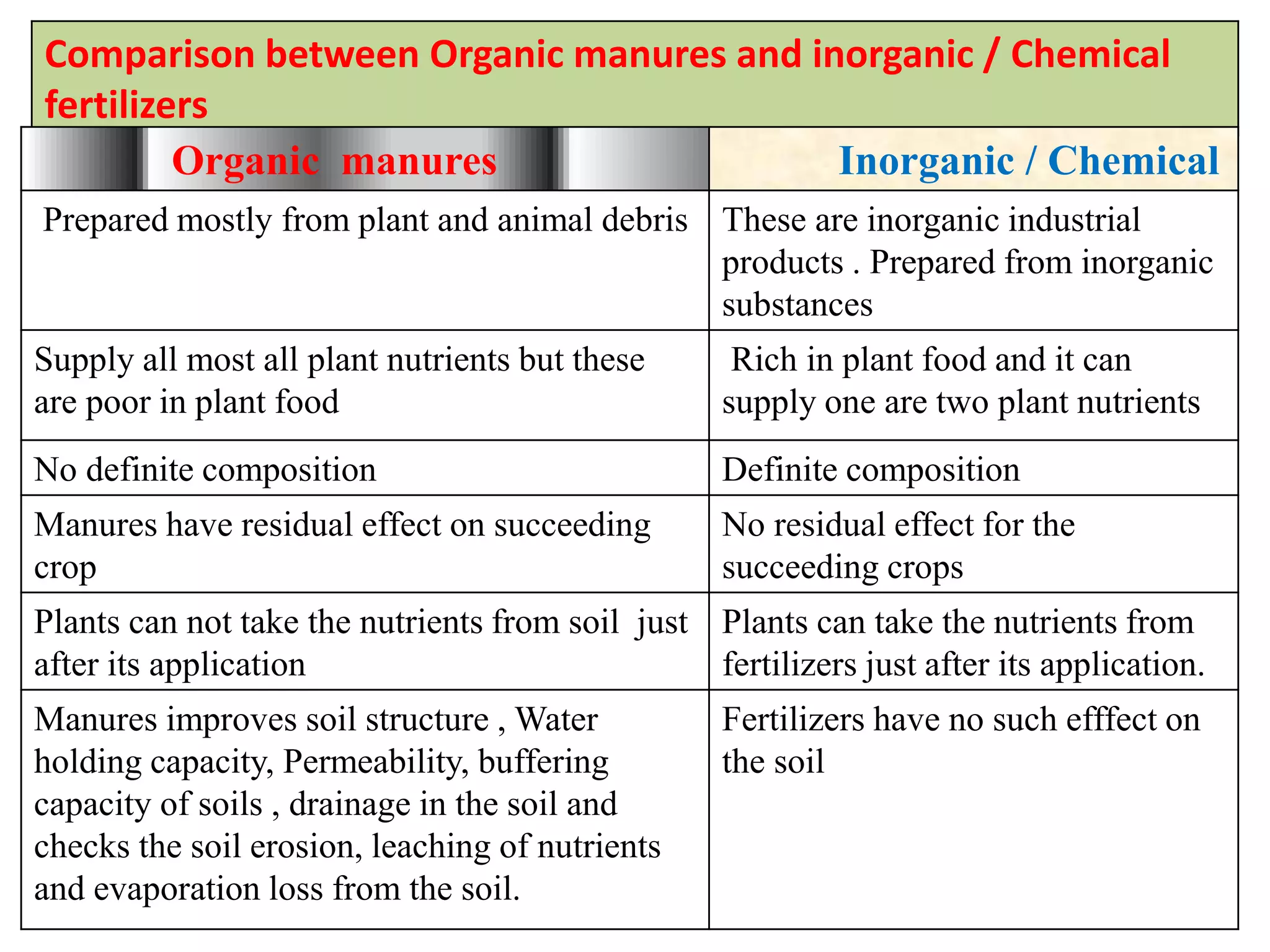 Comparison between Organic manures and inorganic / Chemical fertilizers

| Organic manures | Inorganic / Chemical |
|---|---|
| Prepared mostly from plant and animal debris | These are inorganic industrial products . Prepared from inorganic substances |
| Supply all most all plant nutrients but these are poor in plant food | Rich in plant food and it can supply one are two plant nutrients |
| No definite composition | Definite composition |
| Manures have residual effect on succeeding crop | No residual effect for the succeeding crops |
| Plants can not take the nutrients from soil just after its application | Plants can take the nutrients from fertilizers just after its application. |
| Manures improves soil structure , Water holding capacity, Permeability, buffering capacity of soils , drainage in the soil and checks the soil erosion, leaching of nutrients and evaporation loss from the soil. | Fertilizers have no such efffect on the soil |